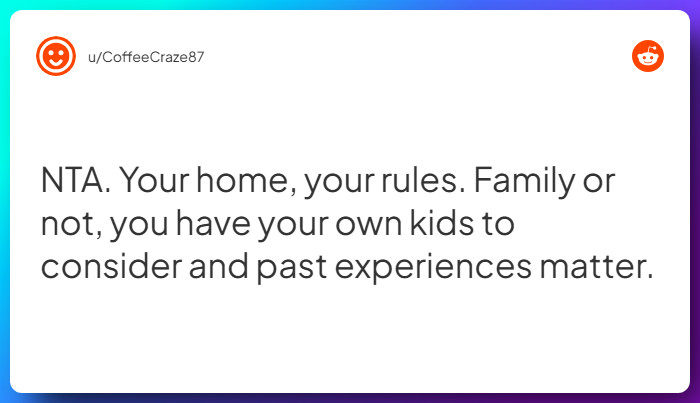 u/CoffeeCraze87

NTA. Your home, your rules. Family or not, you have your own kids to consider and past experiences matter.